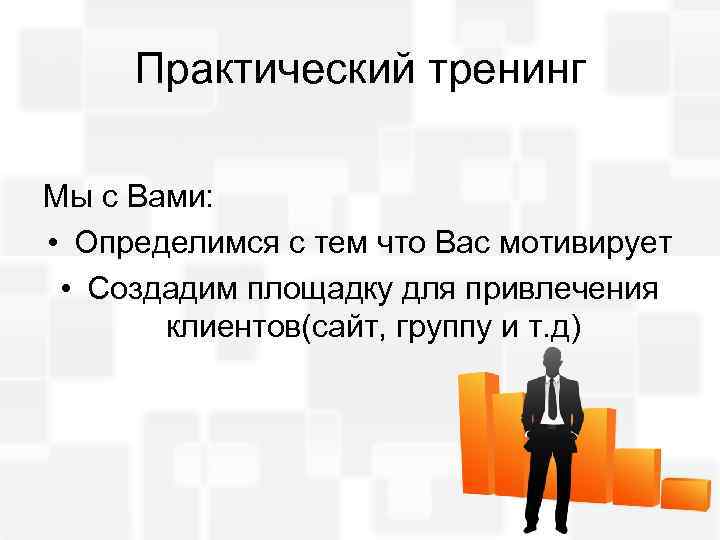 Практический тренинг

Мы с Вами:

• Определимся с тем что Вас мотивирует

• Создадим площадку для привлечения клиентов(сайт, группу и т.д)